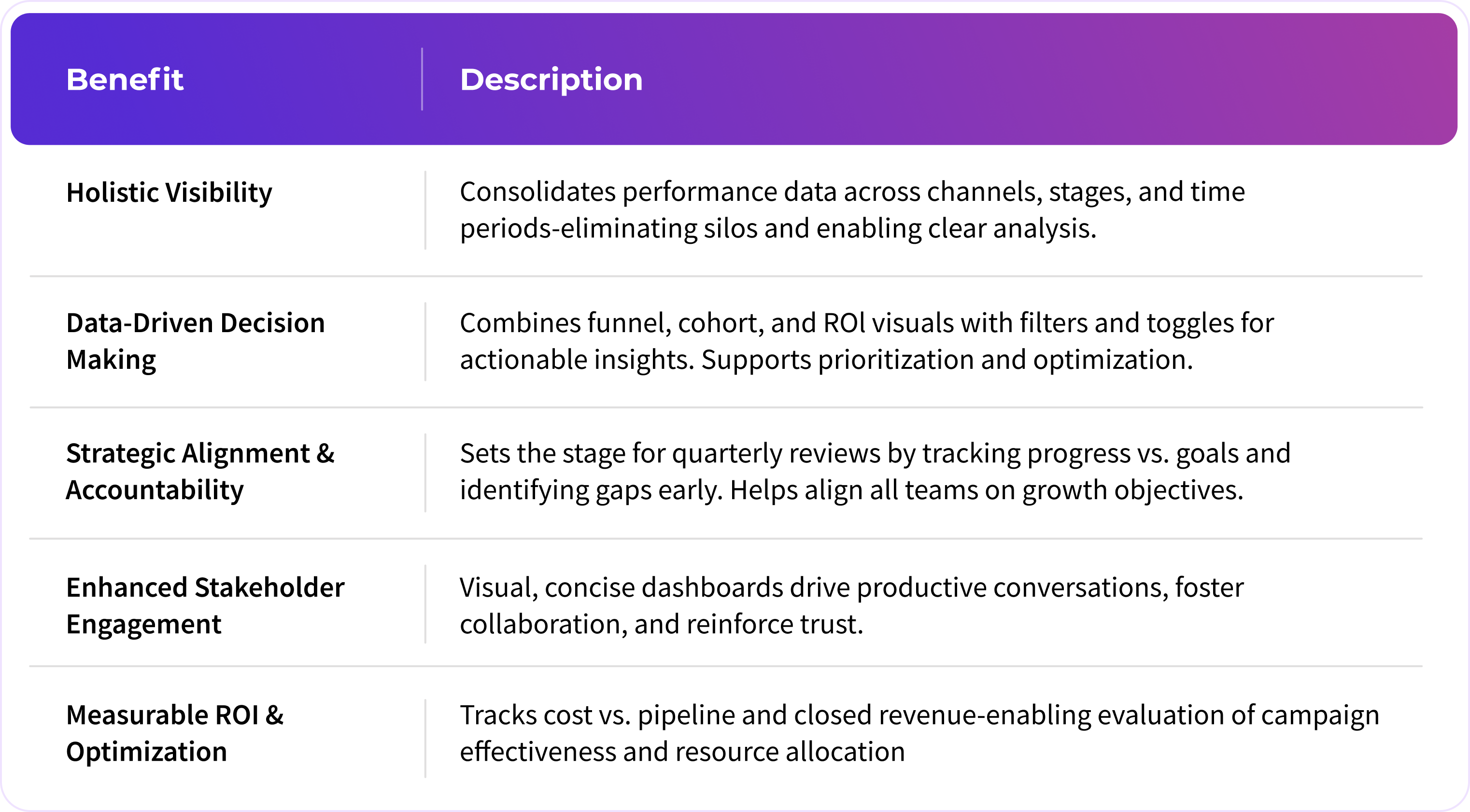 | Benefit | Description |
|---|---|
| Holistic Visibility | Consolidates performance data across channels, stages, and time periods-eliminating silos and enabling clear analysis. |
| Data-Driven Decision Making | Combines funnel, cohort, and ROI visuals with filters and toggles for actionable insights. Supports prioritization and optimization. |
| Strategic Alignment & Accountability | Sets the stage for quarterly reviews by tracking progress vs. goals and identifying gaps early. Helps align all teams on growth objectives. |
| Enhanced Stakeholder Engagement | Visual, concise dashboards drive productive conversations, foster collaboration, and reinforce trust. |
| Measurable ROI & Optimization | Tracks cost vs. pipeline and closed revenue-enabling evaluation of campaign effectiveness and resource allocation |